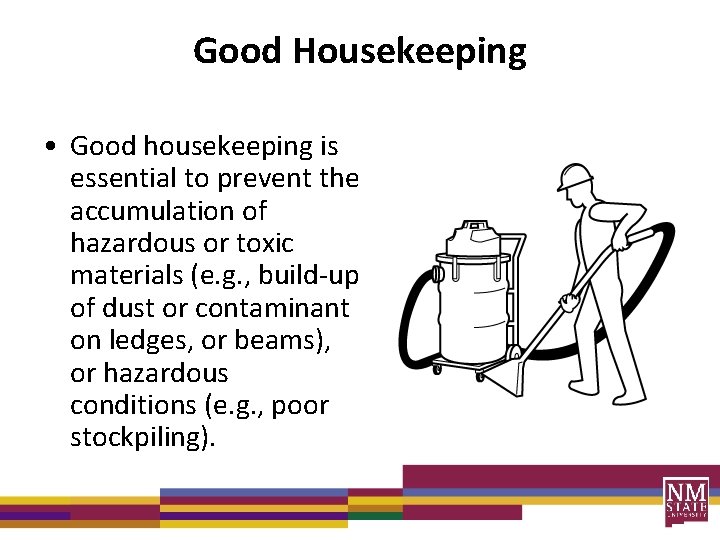 Good Housekeeping

• Good housekeeping is essential to prevent the accumulation of hazardous or toxic materials (e.g., build-up of dust or contaminant on ledges, or beams), or hazardous conditions (e.g., poor stockpiling).

NM STATE UNIVERSITY